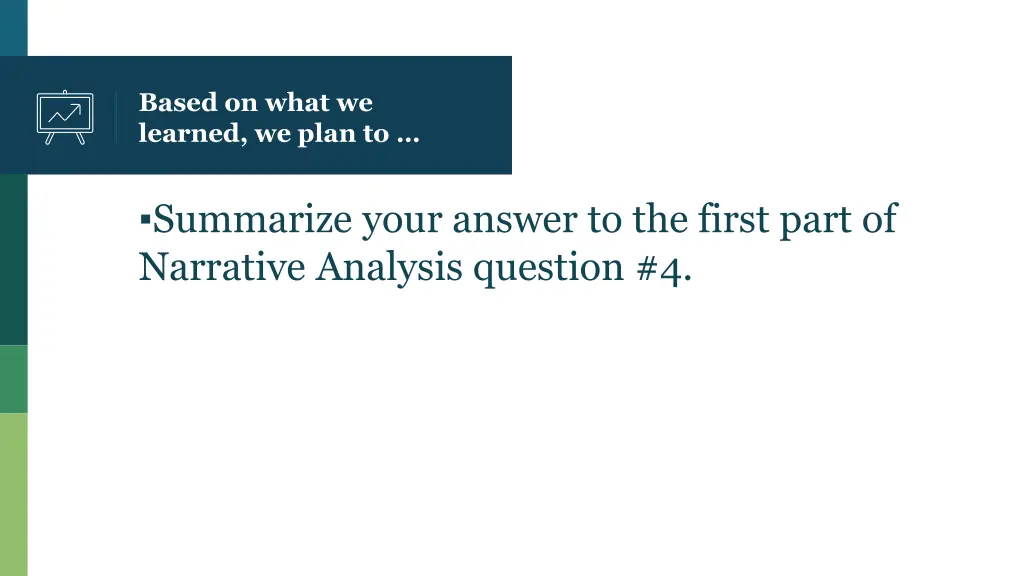 Based on what we learned, we plan to …

▪Summarize your answer to the first part of Narrative Analysis question #4.